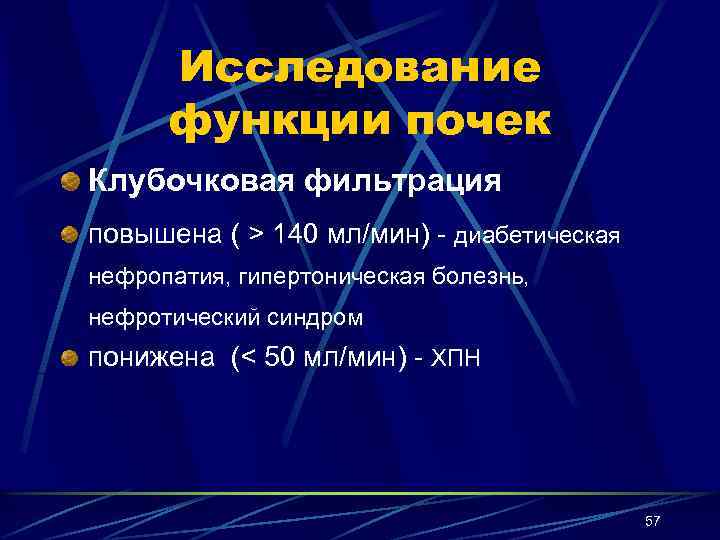 Исследование функции почек

Клубочковая фильтрация

повышена ( > 140 мл/мин) - диабетическая нефропатия, гипертоническая болезнь, нефротический синдром

понижена (< 50 мл/мин) - ХПН

57